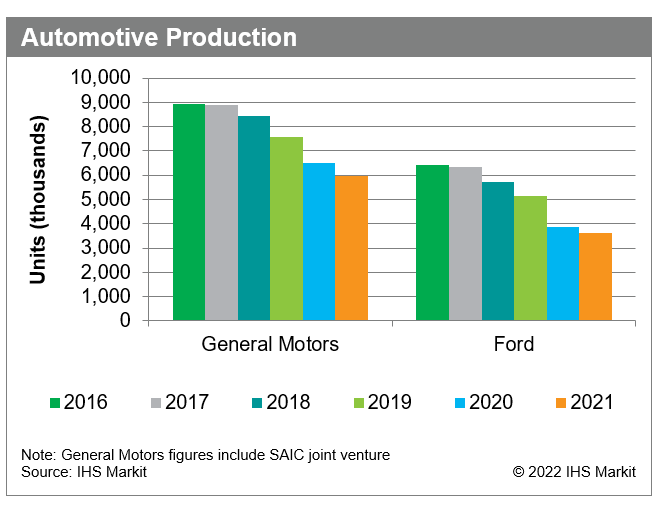 Automotive Production

Units (thousands)

10,000
9,000
8,000
7,000
6,000
5,000
4,000
3,000
2,000
1,000
0

General Motors

Ford

2016
2017
2018
2019
2020
2021

Note: General Motors figures include SAIC joint venture
Source: IHS Markit

© 2022 IHS Markit